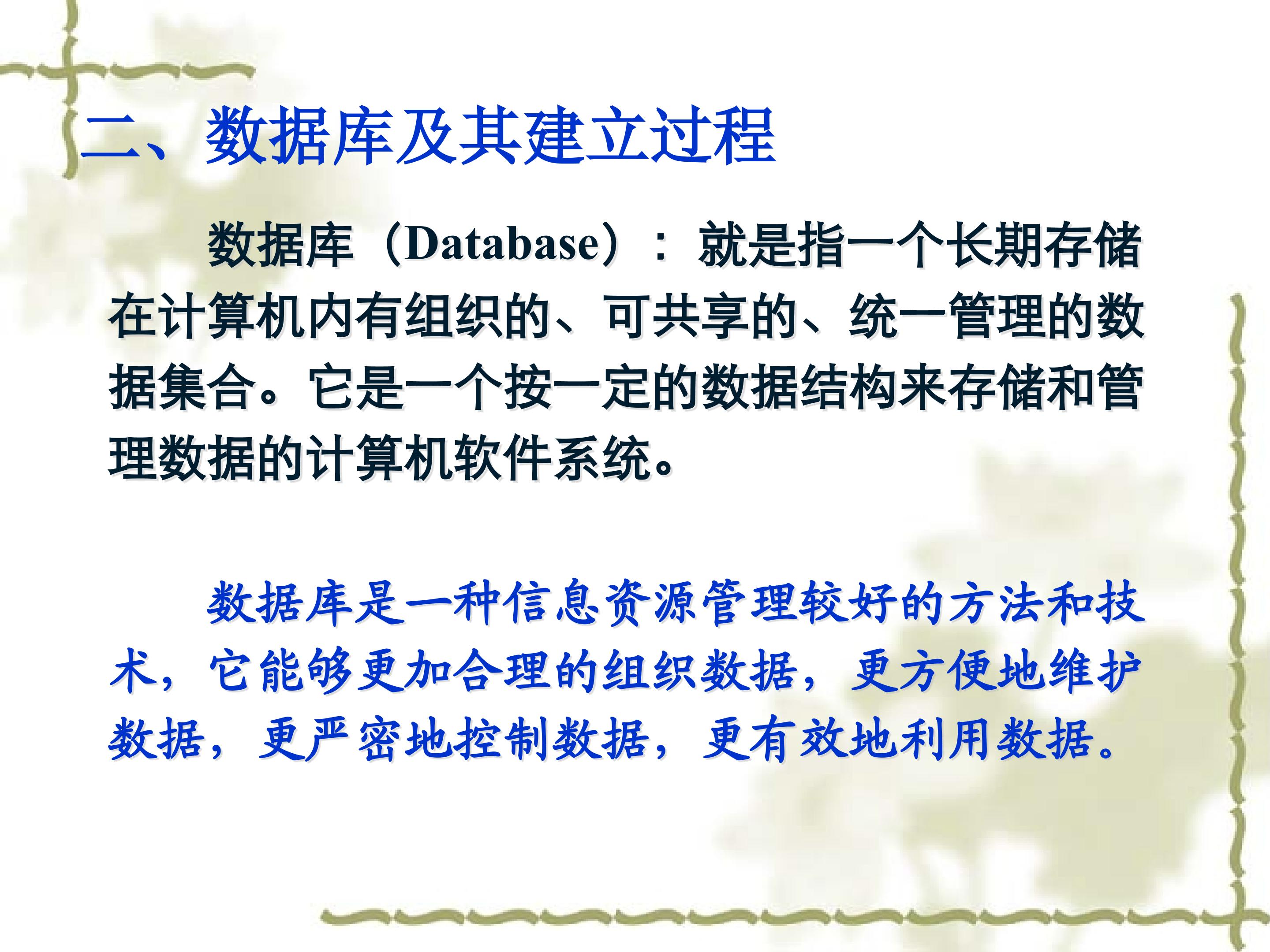 二、数据库及其建立过程

数据库（Database）：就是指一个长期存储在计算机内有组织的、可共享的、统一管理的数据集合。它是一个按一定的数据结构来存储和管理数据的计算机软件系统。

数据库是一种信息资源管理较好的方法和技术，它能够更加合理的组织数据，更方便地维护数据，更严密地控制数据，更有效地利用数据。